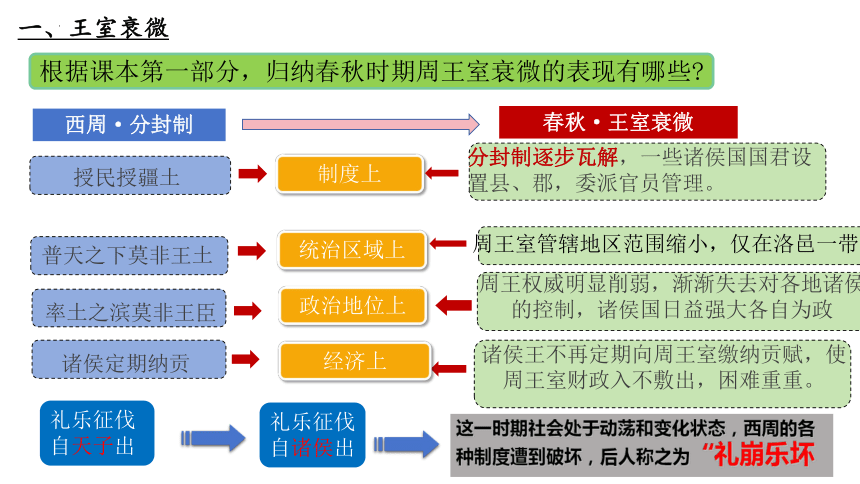 一、王室衰微

根据课本第一部分，归纳春秋时期周王室衰微的表现有哪些?

西周·分封制

春秋·王室衰微

授民授疆土

制度上

分封制逐步瓦解，一些诸侯国国君设置县、郡，委派官员管理。

普天之下莫非王土

统治区域上

周王室管辖地区范围缩小，仅在洛邑一带

率土之滨莫非王臣

政治地位上

周王权威明显削弱，渐渐失去对各地诸侯的控制，诸侯国日益强大各自为政

诸侯定期纳贡

经济上

诸侯王不再定期向周王室缴纳贡赋，使周王室财政入不敷出，困难重重。

礼乐征伐自天子出

礼乐征伐自诸侯出

这一时期社会处于动荡和变化状态，西周的各种制度遭到破坏，后人称之为“礼崩乐坏